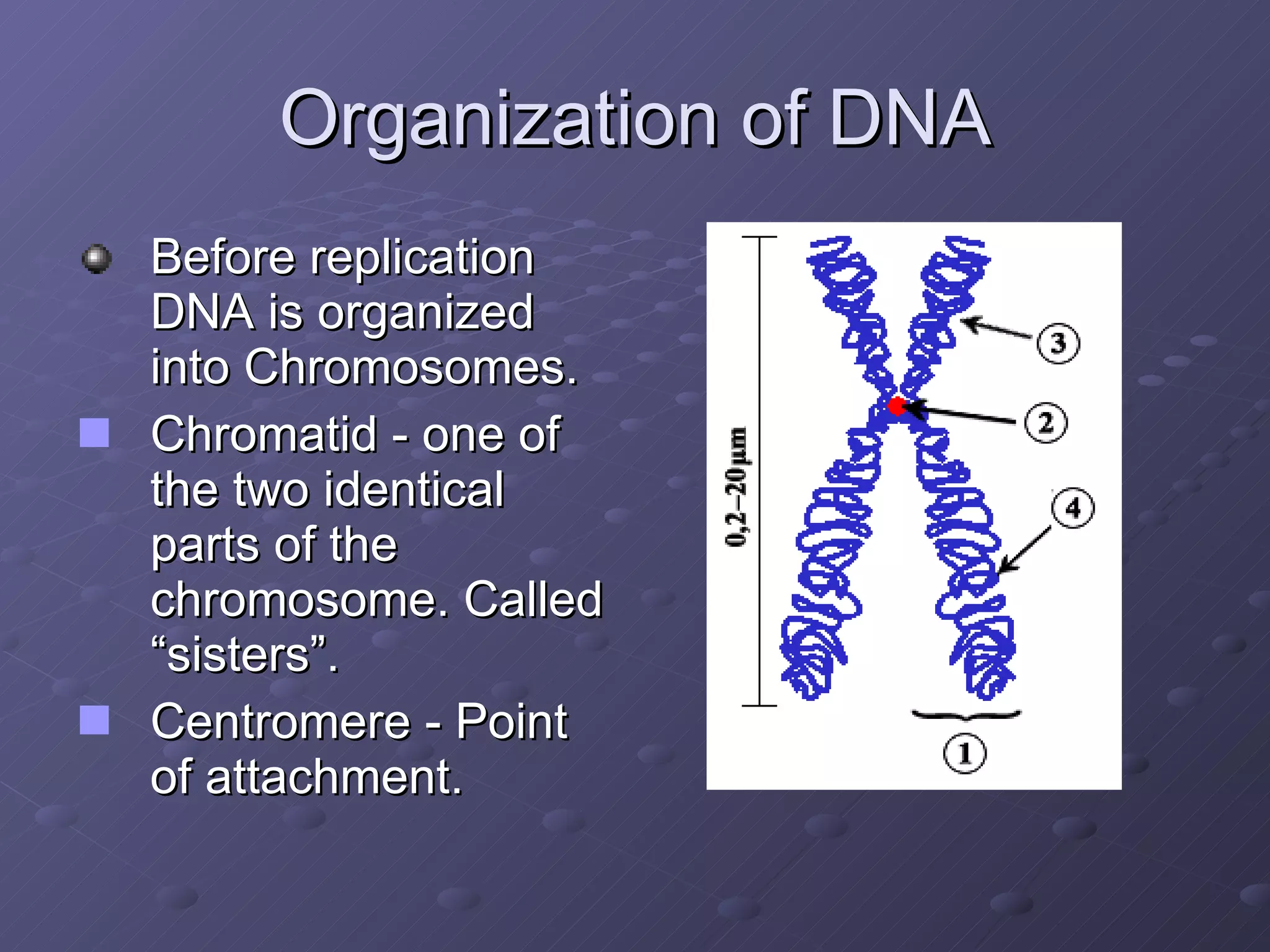 Organization of DNA

Before replication DNA is organized into Chromosomes.

Chromatid - one of the two identical parts of the chromosome. Called “sisters”.

Centromere - Point of attachment.

0,2–20μm

③

②

④

①